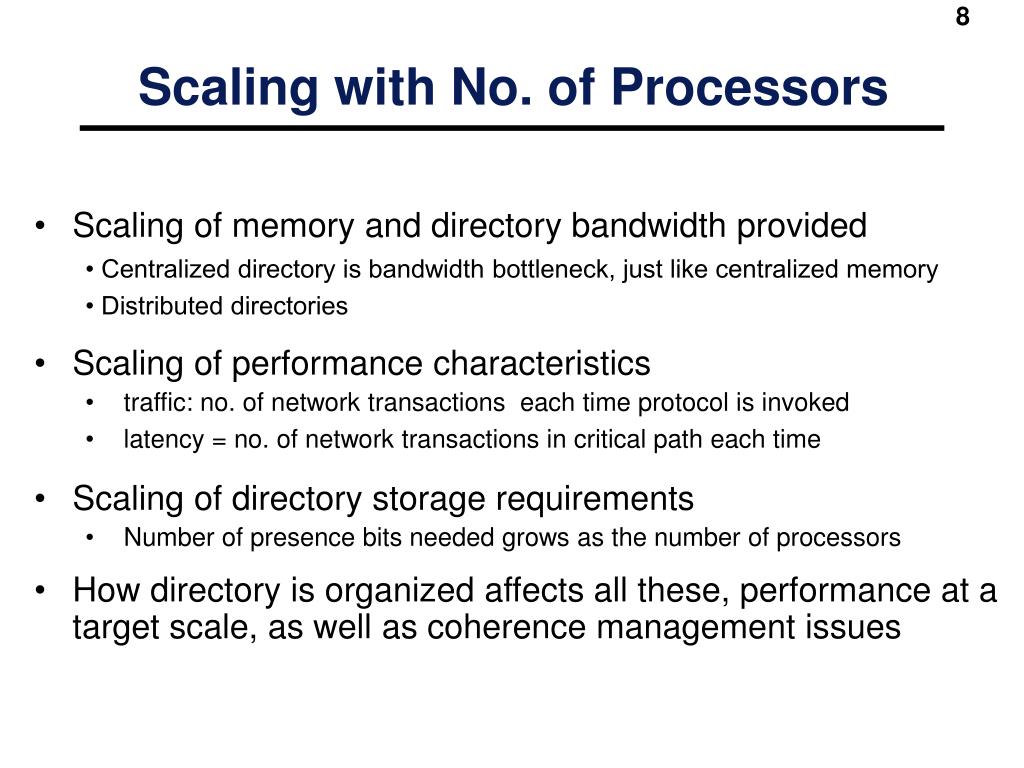 8

Scaling with No. of Processors

• Scaling of memory and directory bandwidth provided
  • Centralized directory is bandwidth bottleneck, just like centralized memory
  • Distributed directories

• Scaling of performance characteristics
  • traffic: no. of network transactions each time protocol is invoked
  • latency = no. of network transactions in critical path each time

• Scaling of directory storage requirements
  • Number of presence bits needed grows as the number of processors

• How directory is organized affects all these, performance at a target scale, as well as coherence management issues